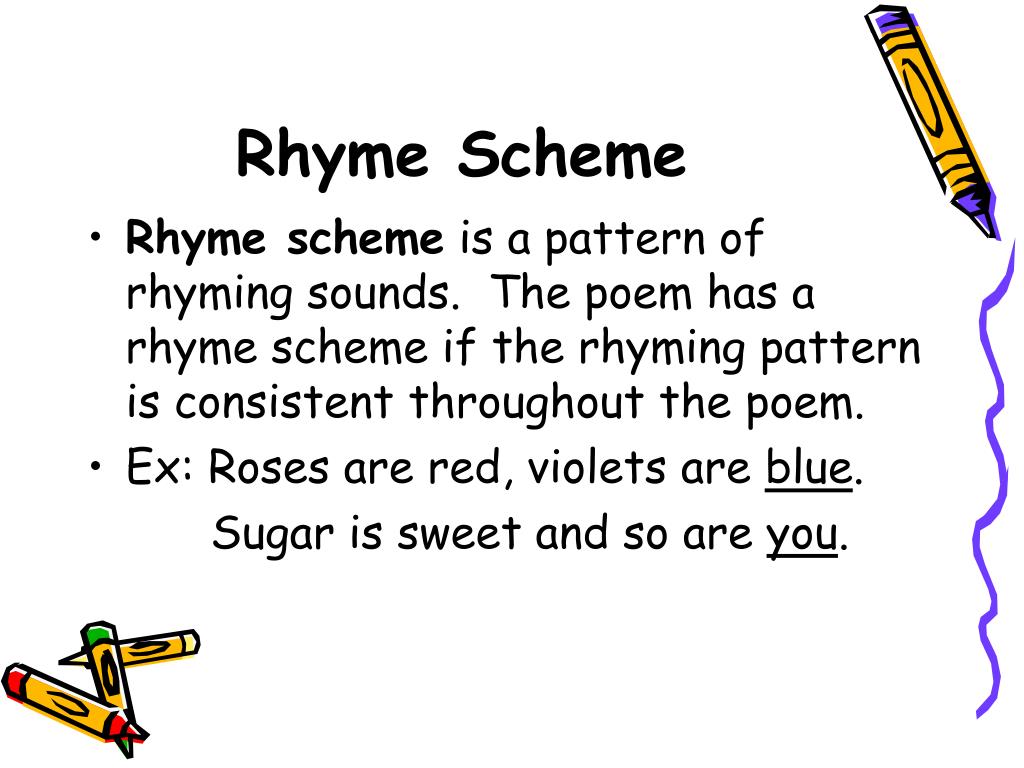 Rhyme Scheme

• Rhyme scheme is a pattern of rhyming sounds. The poem has a rhyme scheme if the rhyming pattern is consistent throughout the poem.

• Ex: Roses are red, violets are blue.
Sugar is sweet and so are you.